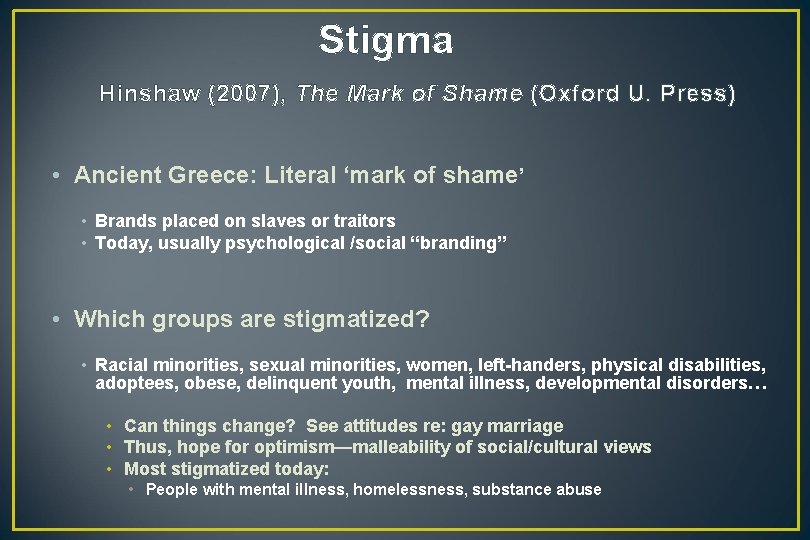 Stigma

Hinshaw (2007), The Mark of Shame (Oxford U. Press)

• Ancient Greece: Literal ‘mark of shame’

• Brands placed on slaves or traitors
• Today, usually psychological /social “branding”

• Which groups are stigmatized?

• Racial minorities, sexual minorities, women, left-handers, physical disabilities, adoptees, obese, delinquent youth, mental illness, developmental disorders…

• Can things change? See attitudes re: gay marriage
• Thus, hope for optimism—malleability of social/cultural views
• Most stigmatized today:
• People with mental illness, homelessness, substance abuse